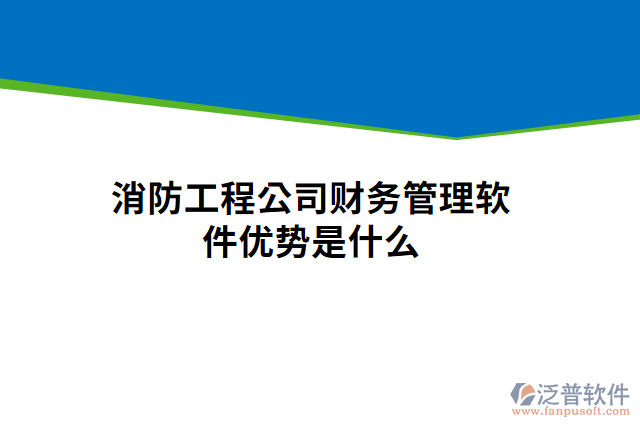 消防工程公司财务管理软件优势是什么

泛普软件
www.fanpusoft.com